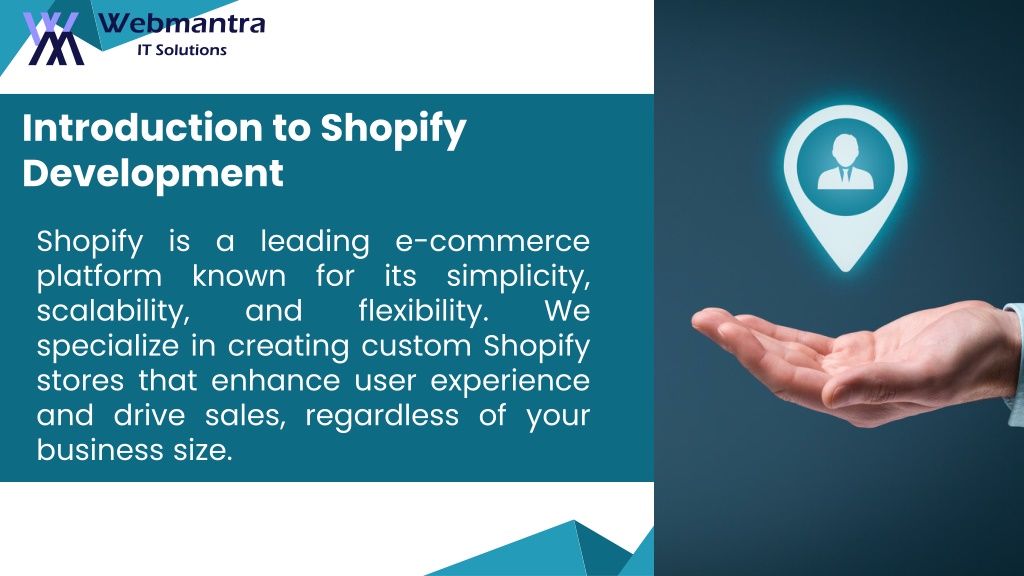 Webmantra
IT Solutions

Introduction to Shopify Development

Shopify is a leading e-commerce platform known for its simplicity, scalability, and flexibility. We specialize in creating custom Shopify stores that enhance user experience and drive sales, regardless of your business size.